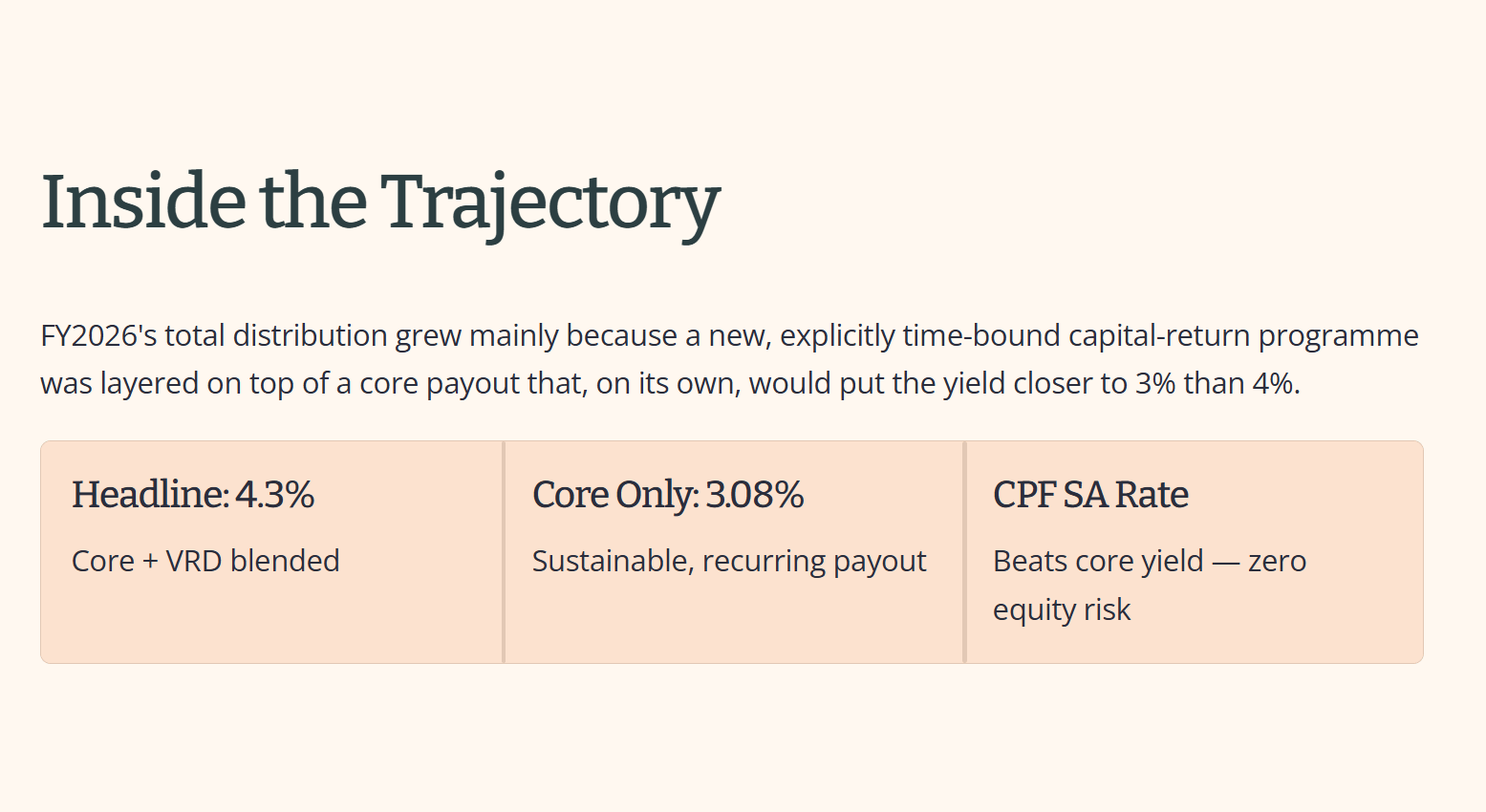 Inside the Trajectory

FY2026's total distribution grew mainly because a new, explicitly time-bound capital-return programme was layered on top of a core payout that, on its own, would put the yield closer to 3% than 4%.

Headline: 4.3%

Core + VRD blended

Core Only: 3.08%

Sustainable, recurring payout

CPF SA Rate

Beats core yield — zero equity risk